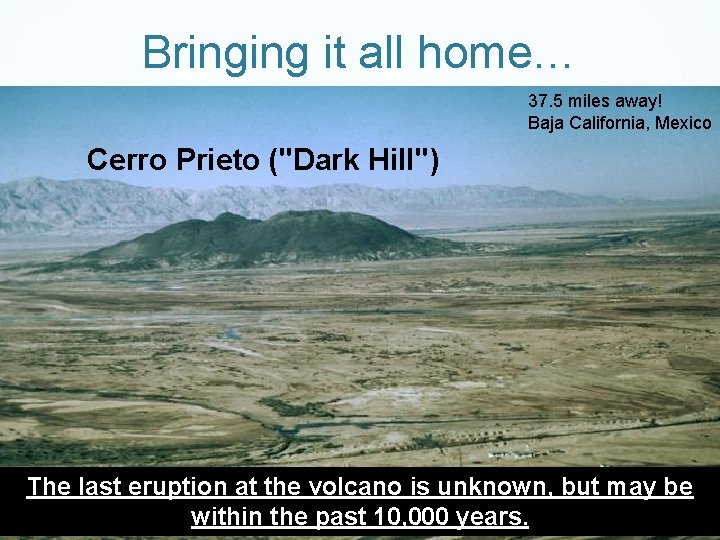 Bringing it all home…

37.5 miles away!
Baja California, Mexico

Cerro Prieto ("Dark Hill")

The last eruption at the volcano is unknown, but may be within the past 10,000 years.